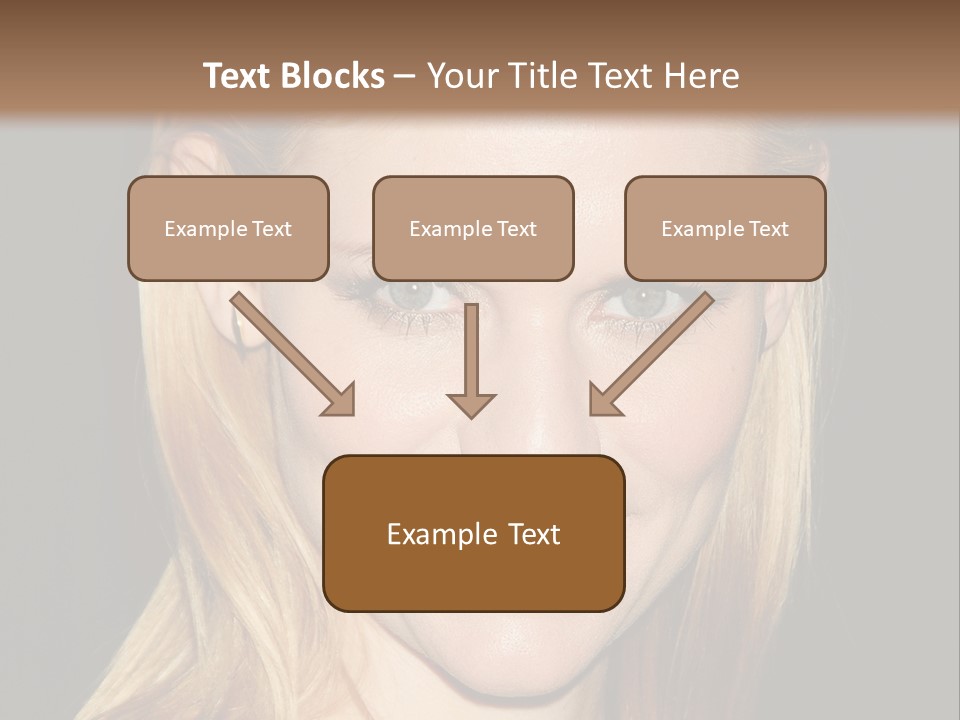 Text Blocks – Your Title Text Here

Example Text

Example Text

Example Text

Example Text